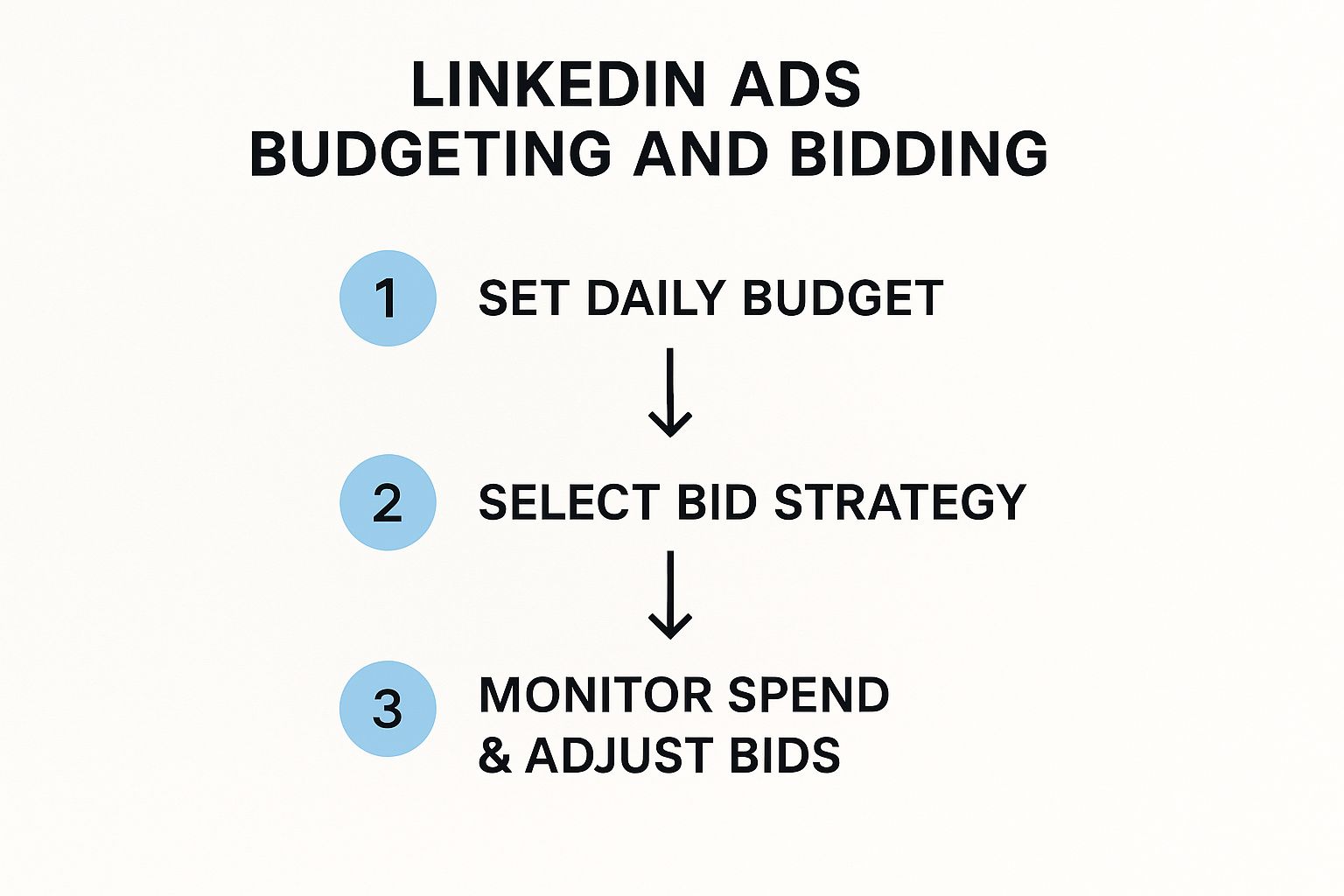 LINKEDIN ADS
BUDGETING AND BIDDING

1 SET DAILY BUDGET

2 SELECT BID STRATEGY

3 MONITOR SPEND & ADJUST BIDS